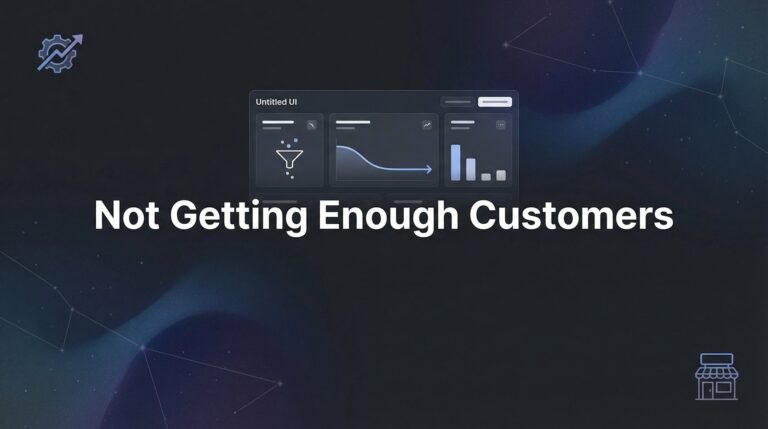 Untitled UI

Not Getting Enough Customers